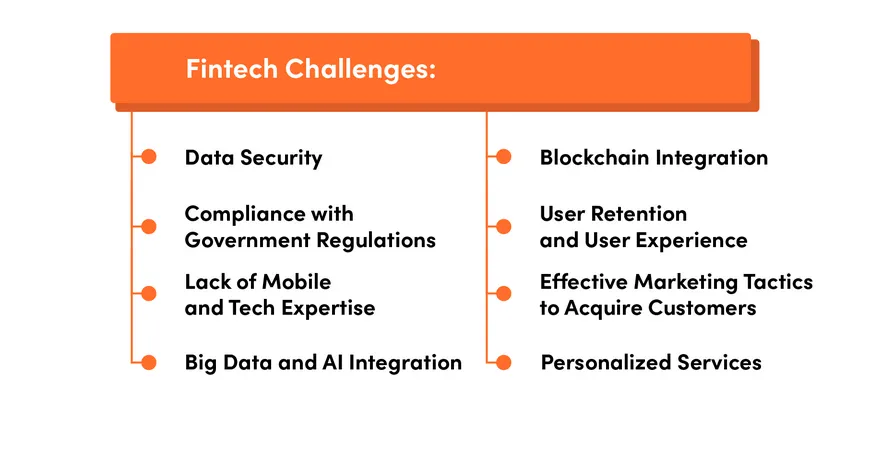 Fintech Challenges:

Data Security

Compliance with Government Regulations

Lack of Mobile and Tech Expertise

Big Data and AI Integration

Blockchain Integration

User Retention and User Experience

Effective Marketing Tactics to Acquire Customers

Personalized Services